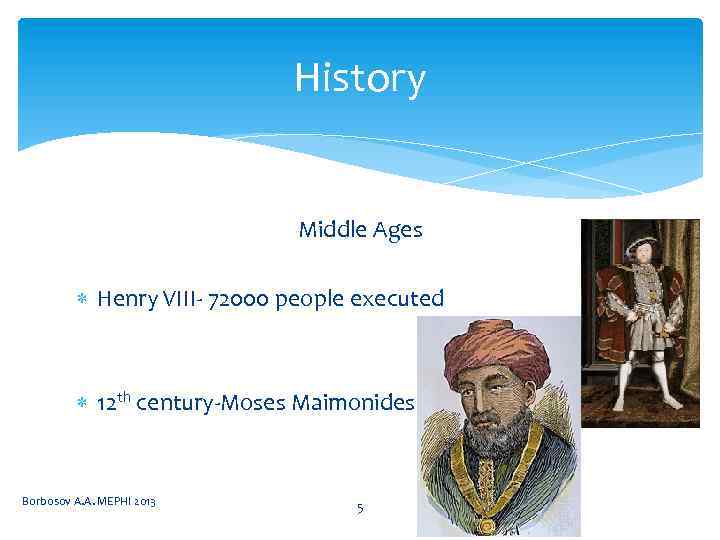 History

Middle Ages

* Henry VIII- 72000 people executed

* 12$^{th}$ century-Moses Maimonides

Borbosov A.A. MEPHI 2013

5